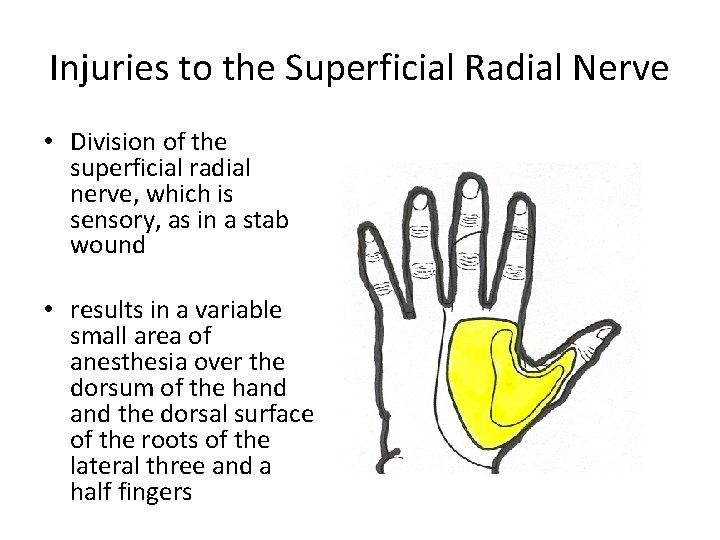 Injuries to the Superficial Radial Nerve

• Division of the superficial radial nerve, which is sensory, as in a stab wound

• results in a variable small area of anesthesia over the dorsum of the hand and the dorsal surface of the roots of the lateral three and a half fingers